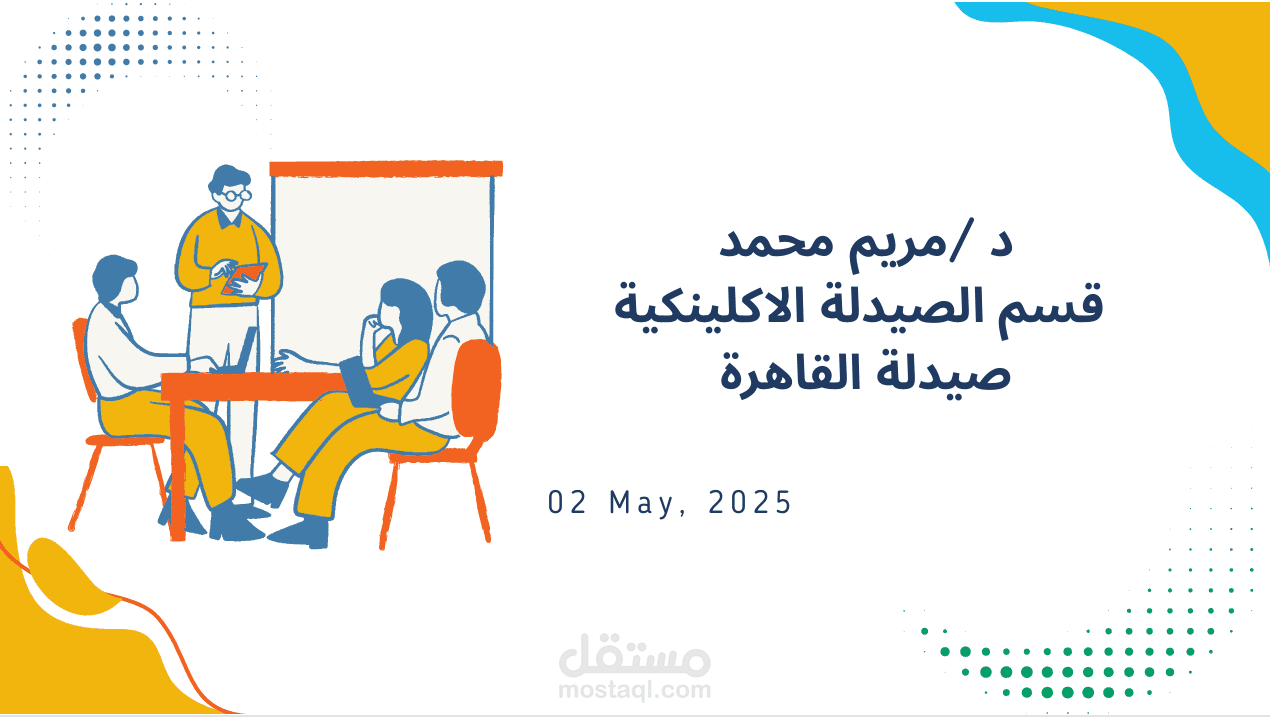 د /مريم محمد
قسم الصيدلة الاكلينكية
صيدلة القاهرة

02 May, 2025

مستقل
mostaql.com